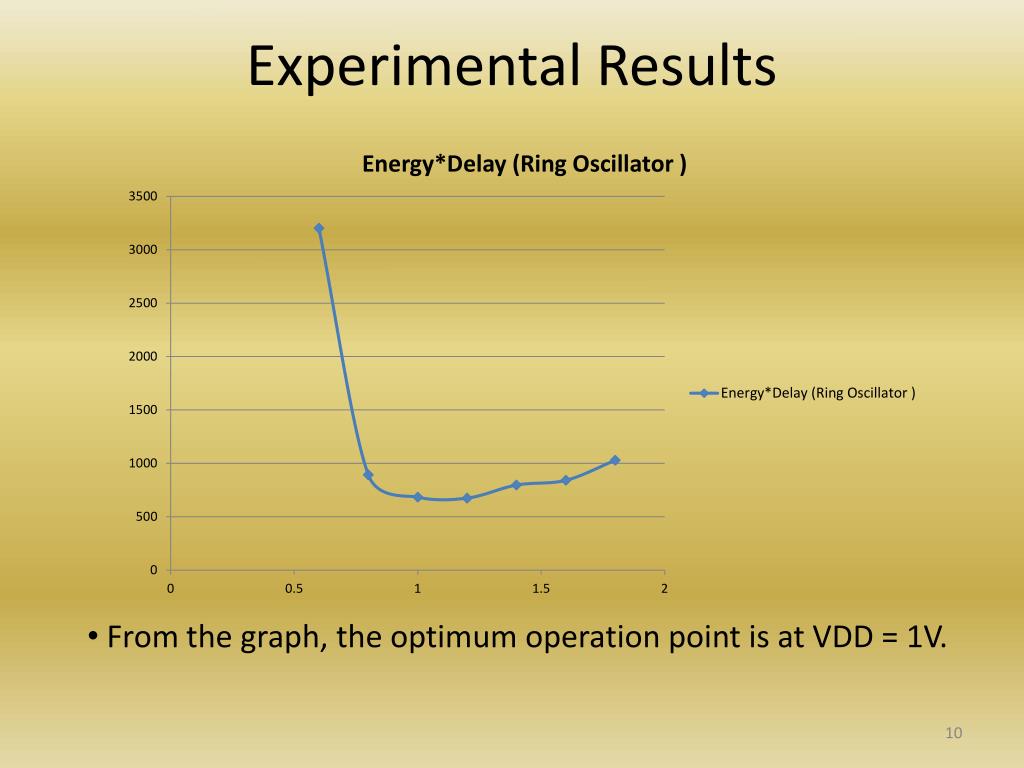 Experimental Results

Energy*Delay (Ring Oscillator )

3500
3000
2500
2000
1500
1000
500
0

0 0.5 1 1.5 2

Energy*Delay (Ring Oscillator )

• From the graph, the optimum operation point is at VDD = 1V.

10